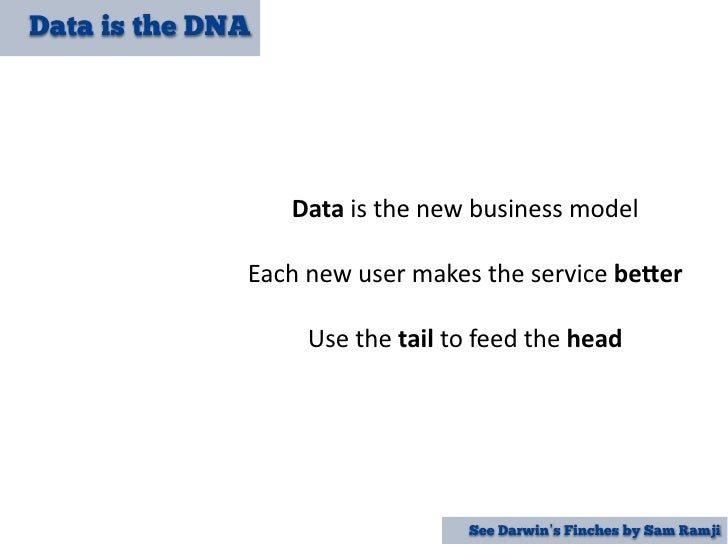 Data is the DNA

Data is the new business model

Each new user makes the service better

Use the tail to feed the head

See Darwin's Finches by Sam Ramji